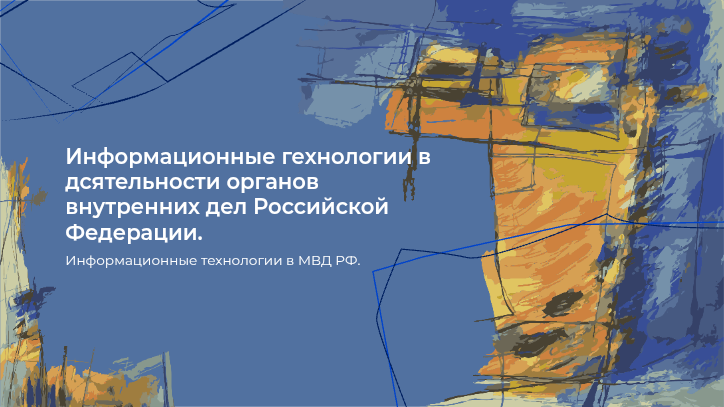 Информационные гехнологии в дсятельности органов внутренних дел Российской Федерации.

Информационные технологии в МВД РФ.